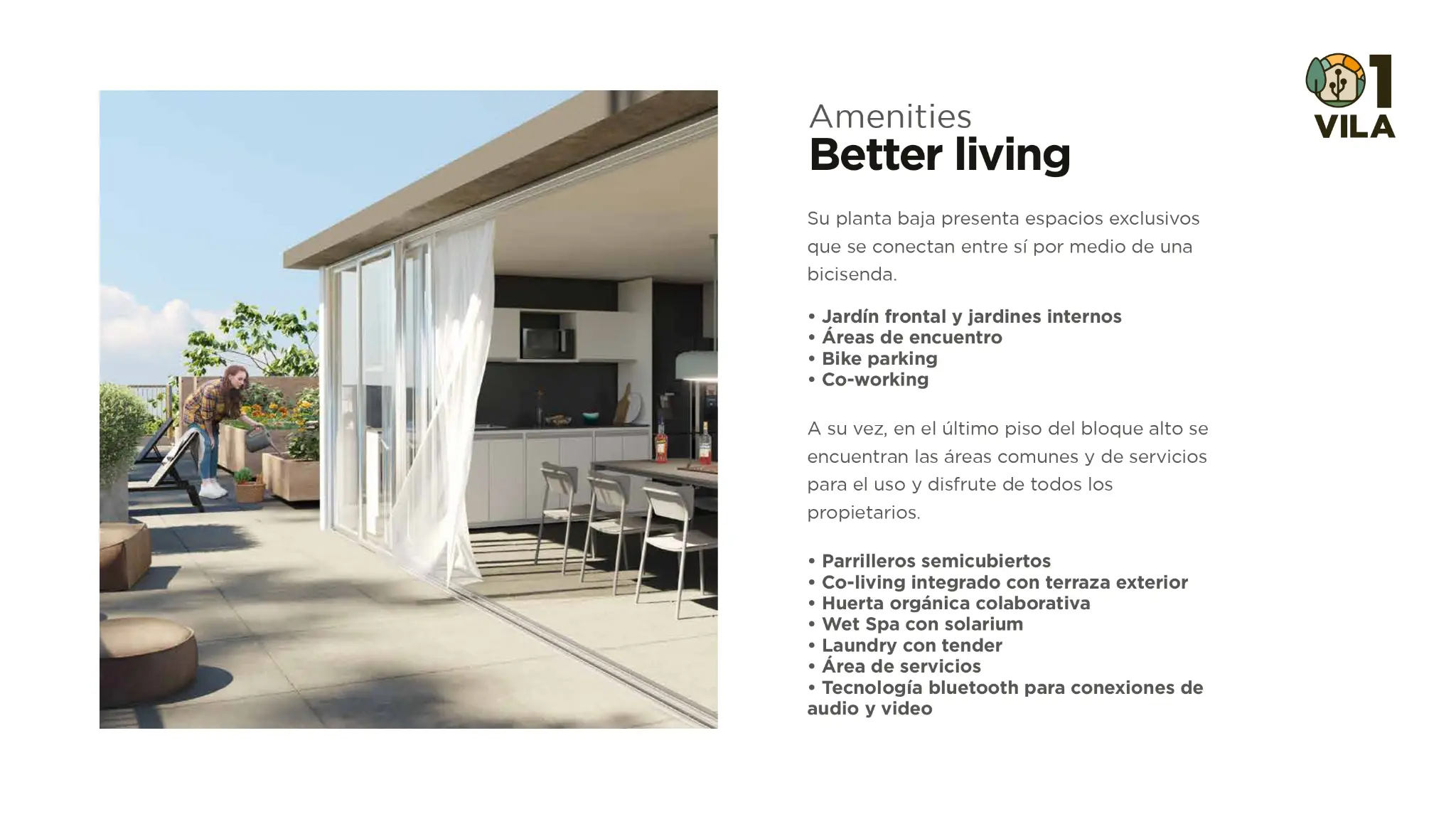 1
VILA

Amenities
Better living

Su planta baja presenta espacios exclusivos que se conectan entre sí por medio de una bicisenda.

• Jardín frontal y jardines internos
• Áreas de encuentro
• Bike parking
• Co-working

A su vez, en el último piso del bloque alto se encuentran las áreas comunes y de servicios para el uso y disfrute de todos los propietarios.

• Parrilleros semicubiertos
• Co-living integrado con terraza exterior
• Huerta orgánica colaborativa
• Wet Spa con solarium
• Laundry con tender
• Área de servicios
• Tecnología bluetooth para conexiones de audio y video